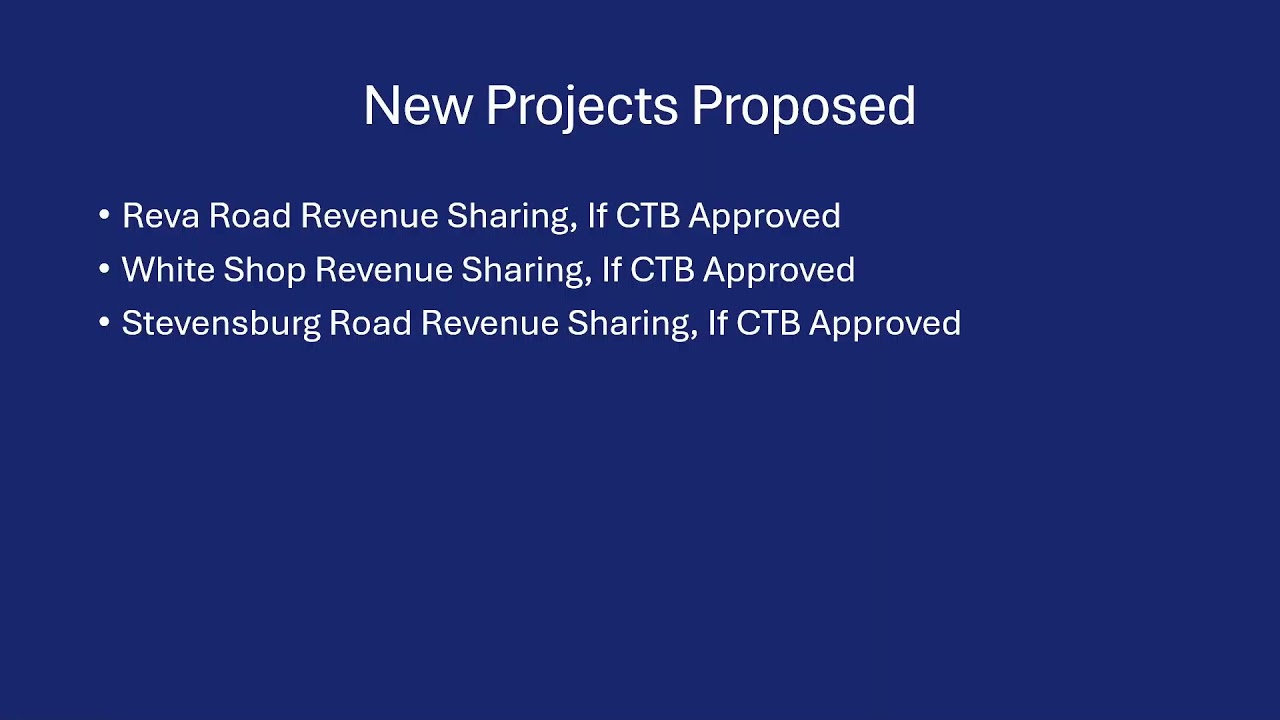 New Projects Proposed

• Reva Road Revenue Sharing, If CTB Approved
• White Shop Revenue Sharing, If CTB Approved
• Stevensburg Road Revenue Sharing, If CTB Approved